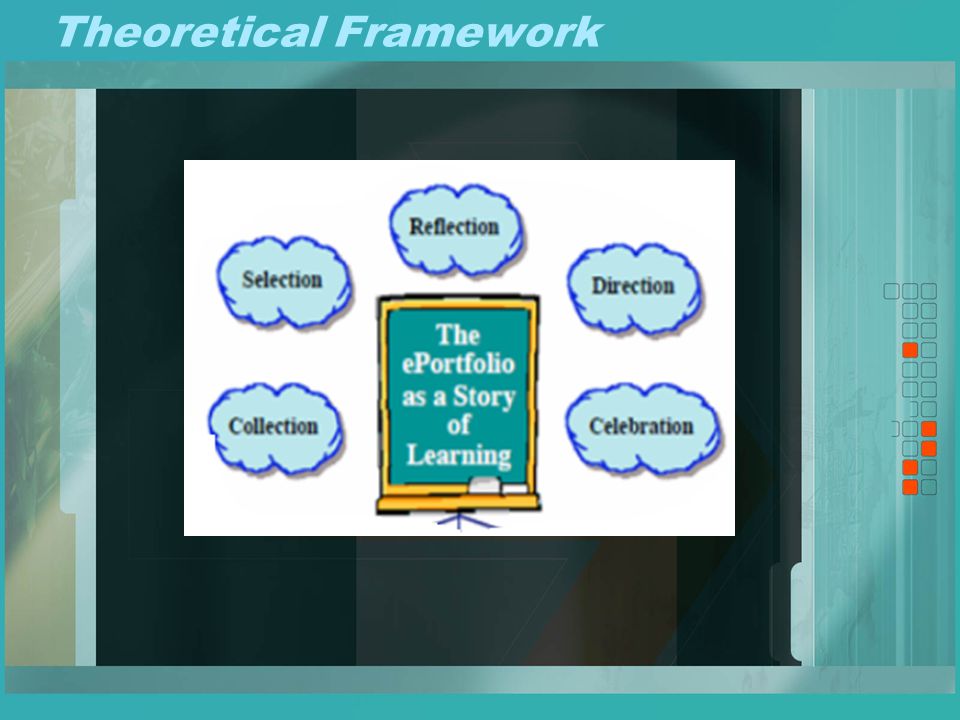 Theoretical Framework

Reflection

Selection

Direction

The ePortfolio as a Story of Learning

Collection

Celebration